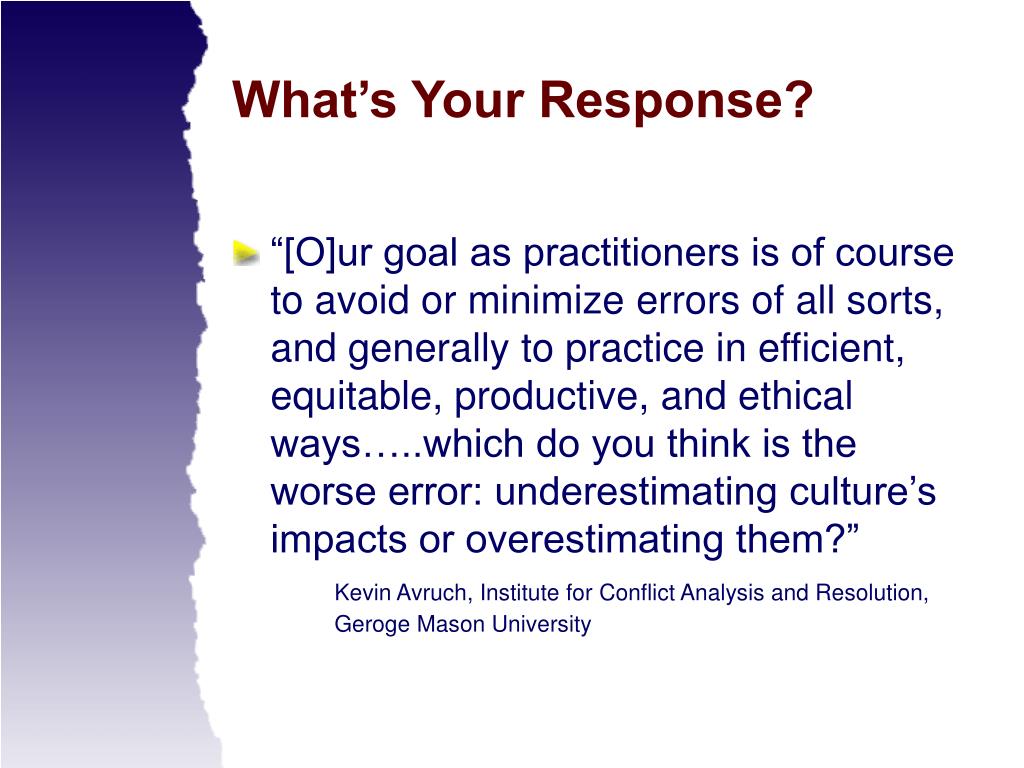 What’s Your Response?

“[O]ur goal as practitioners is of course to avoid or minimize errors of all sorts, and generally to practice in efficient, equitable, productive, and ethical ways…..which do you think is the worse error: underestimating culture’s impacts or overestimating them?”

Kevin Avruch, Institute for Conflict Analysis and Resolution, Geroge Mason University